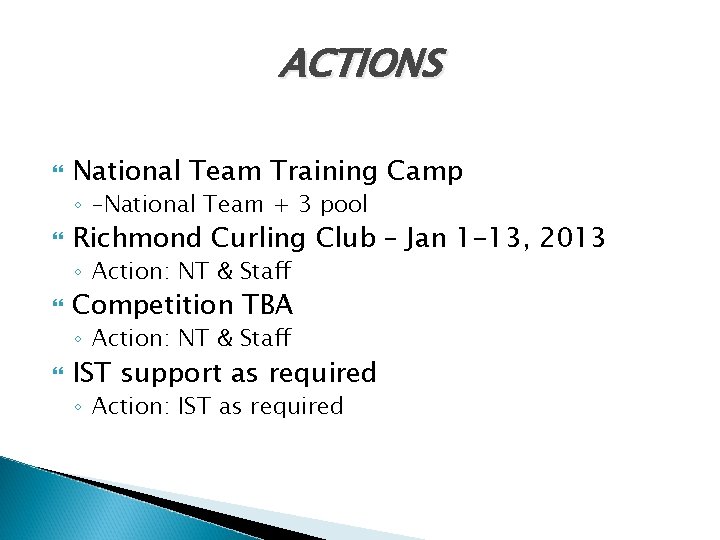 ACTIONS

National Team Training Camp
-National Team + 3 pool
Richmond Curling Club – Jan 1-13, 2013
Action: NT & Staff
Competition TBA
Action: NT & Staff
IST support as required
Action: IST as required